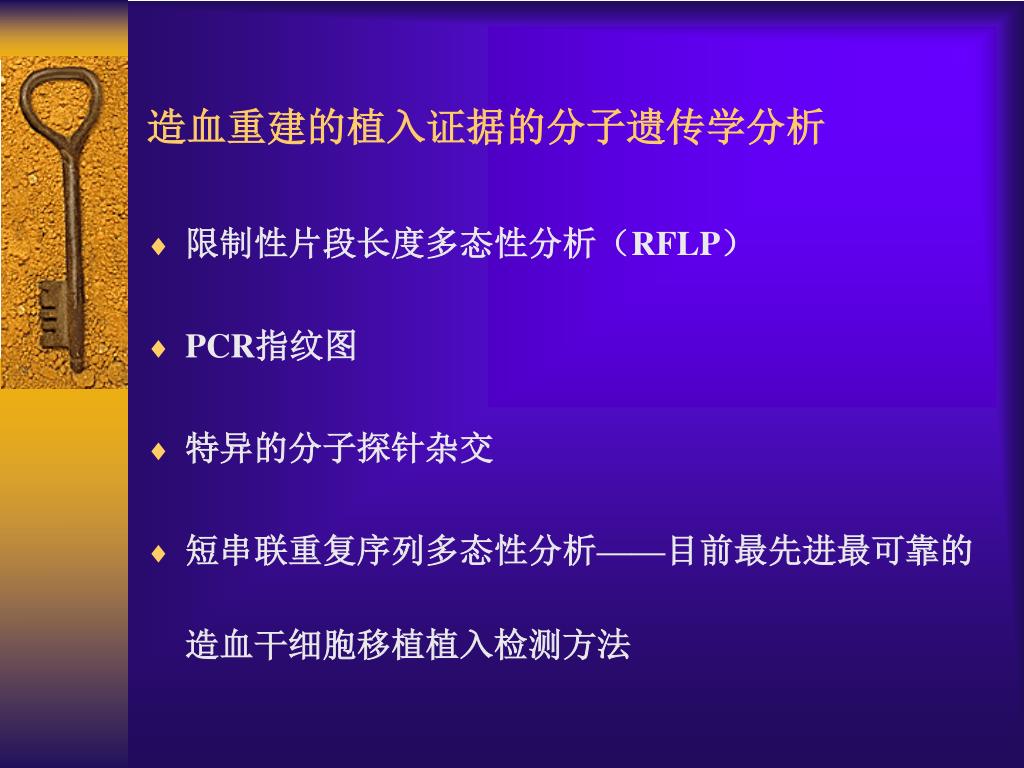 造血重建的植入证据的分子遗传学分析

♦ 限制性片段长度多态性分析（RFLP）

♦ PCR指纹图

♦ 特异的分子探针杂交

♦ 短串联重复序列多态性分析——目前最先进最可靠的造血干细胞移植植入检测方法